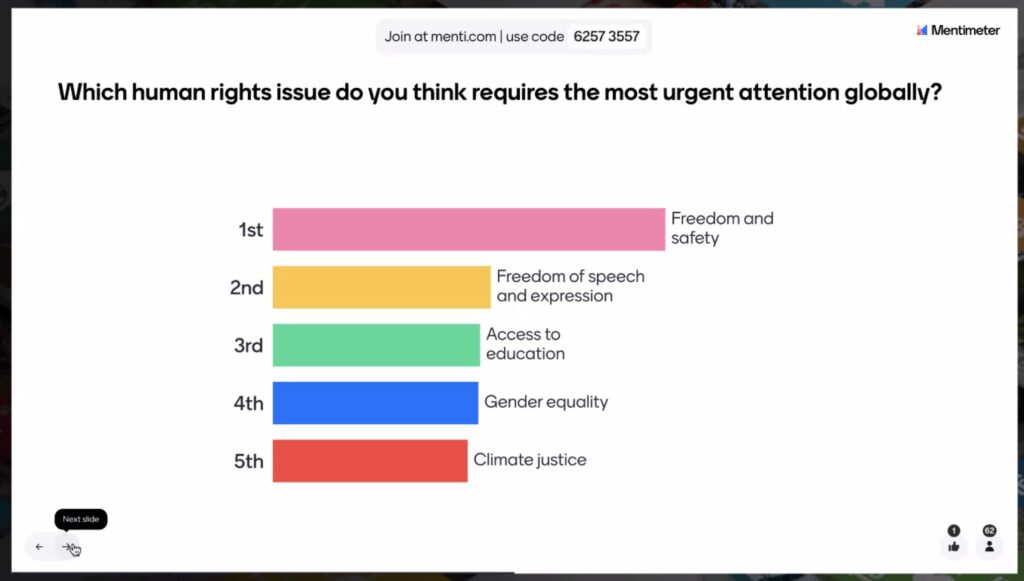 Join at menti.com | use code 6257 3557

Mentimeter

Which human rights issue do you think requires the most urgent attention globally?

1st Freedom and safety

2nd Freedom of speech and expression

3rd Access to education

4th Gender equality

5th Climate justice

Next slide

1

62